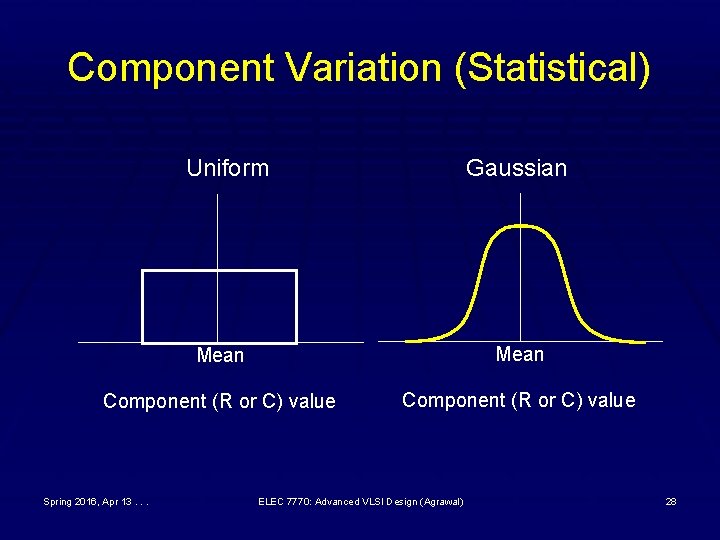 Component Variation (Statistical)

Uniform

Mean

Component (R or C) value

Gaussian

Mean

Component (R or C) value

Spring 2016, Apr 13 . . .

ELEC 7770: Advanced VLSI Design (Agrawal)

28